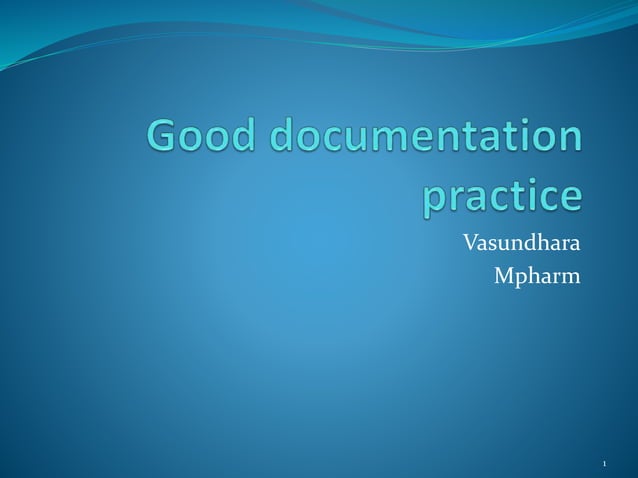 Good documentation practice

Vasundhara
Mpharm

1